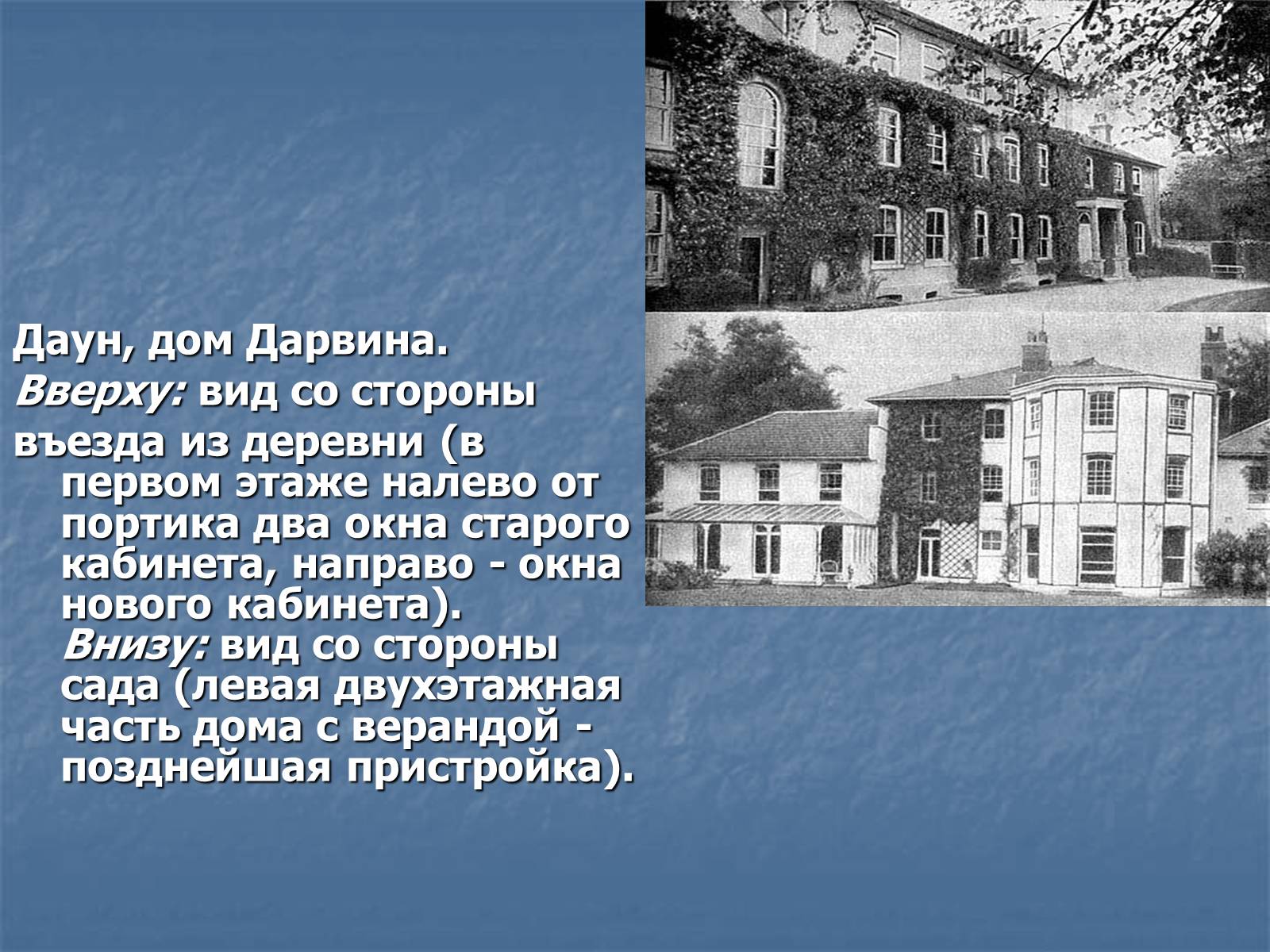 Даун, дом Дарвина.

Вверху: вид со стороны

въезда из деревни (в первом этаже налево от портика два окна старого кабинета, направо - окна нового кабинета). Внизу: вид со стороны сада (левая двухэтажная часть дома с верандой - позднейшая пристройка).